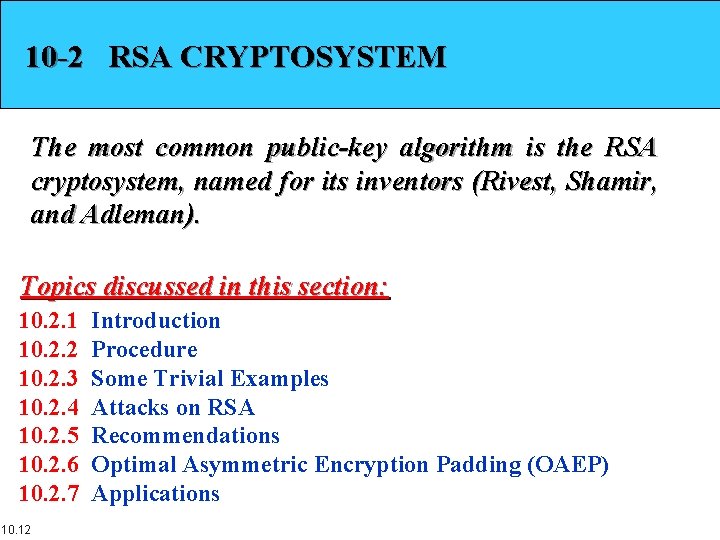 10-2 RSA CRYPTOSYSTEM

The most common public-key algorithm is the RSA cryptosystem, named for its inventors (Rivest, Shamir, and Adleman).

Topics discussed in this section:
10.2.1 Introduction
10.2.2 Procedure
10.2.3 Some Trivial Examples
10.2.4 Attacks on RSA
10.2.5 Recommendations
10.2.6 Optimal Asymmetric Encryption Padding (OAEP)
10.2.7 Applications

10.12